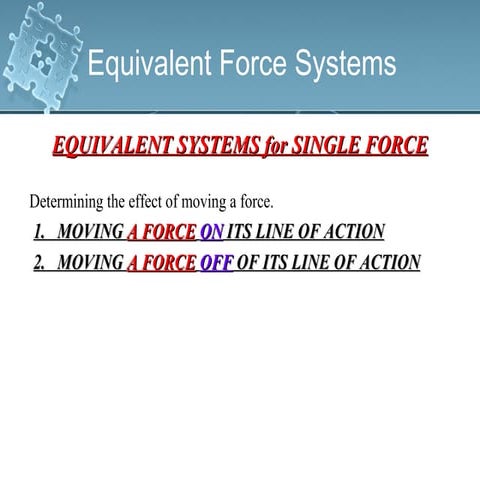 Equivalent Force Systems

EQUIVALENT SYSTEMS for SINGLE FORCE

Determining the effect of moving a force.

1. MOVING A FORCE ON ITS LINE OF ACTION

2. MOVING A FORCE OFF OF ITS LINE OF ACTION